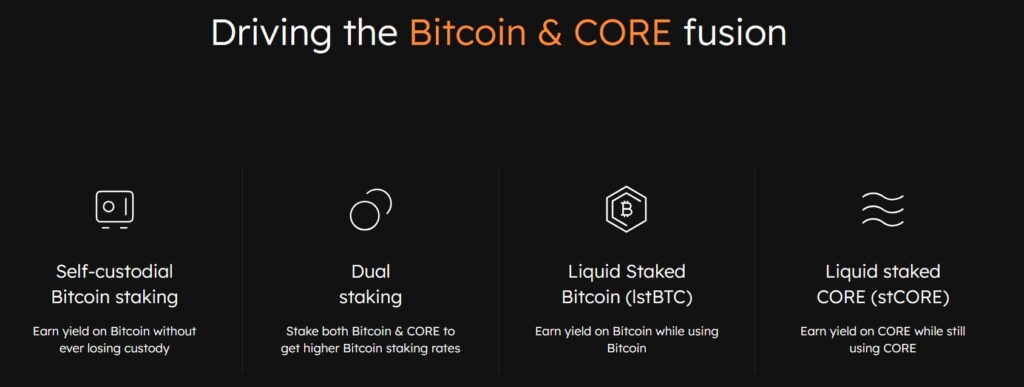 Driving the Bitcoin & CORE fusion

Self-custodial Bitcoin staking

Earn yield on Bitcoin without ever losing custody

Dual staking

Stake both Bitcoin & CORE to get higher Bitcoin staking rates

Liquid Staked Bitcoin (lstBTC)

Earn yield on Bitcoin while using Bitcoin

Liquid staked CORE (stCORE)

Earn yield on CORE while still using CORE